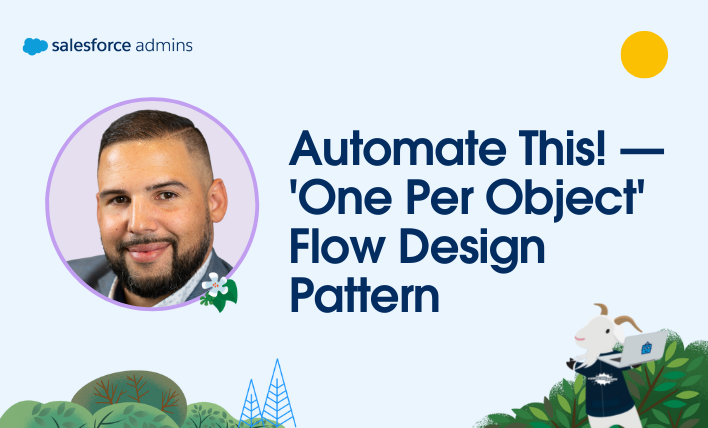 salesforce admins

Automate This! — 'One Per Object' Flow Design Pattern